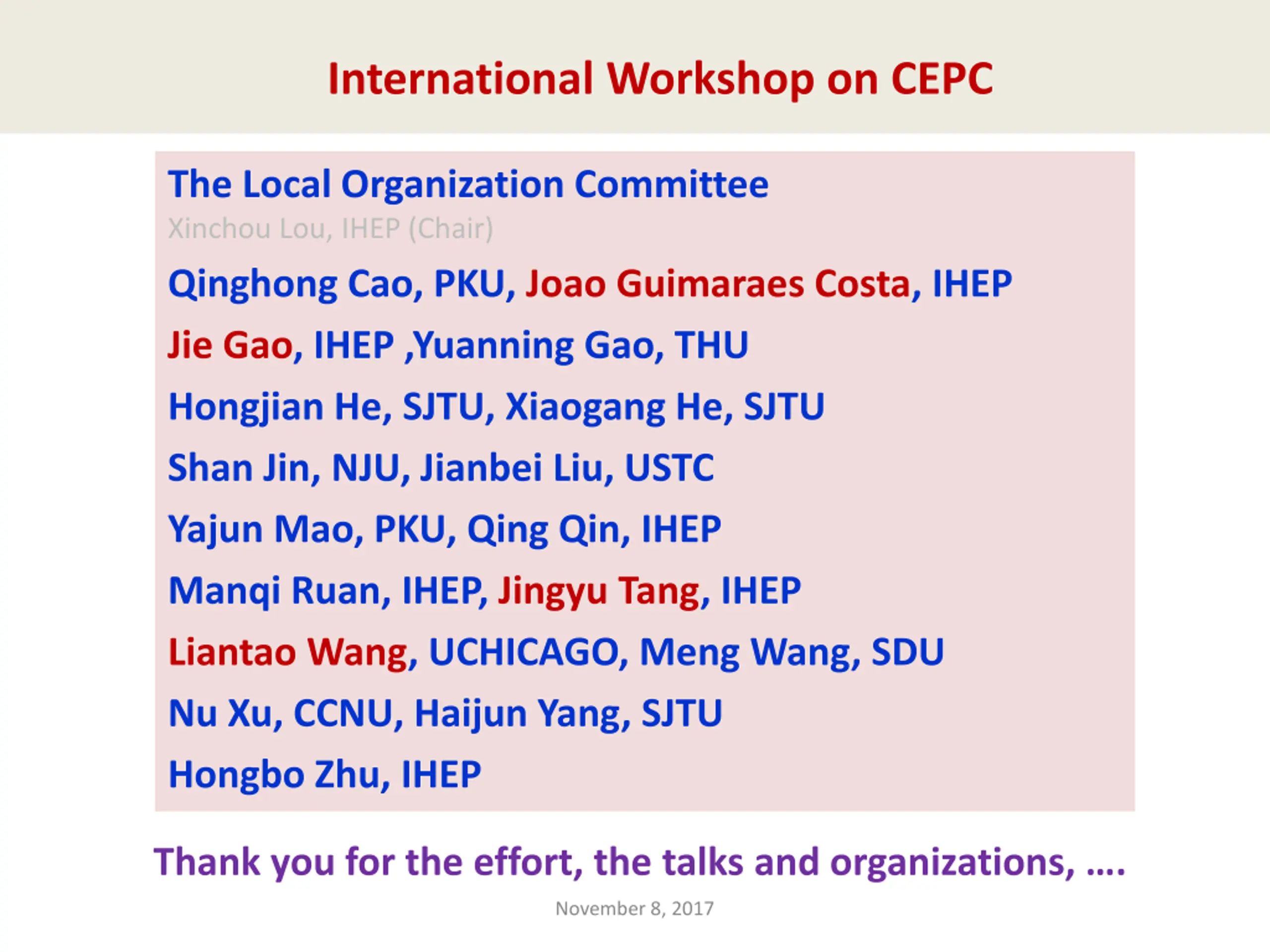 International Workshop on CEPC

The Local Organization Committee
Xinchou Lou, IHEP (Chair)
Qinghong Cao, PKU, Joao Guimaraes Costa, IHEP
Jie Gao, IHEP ,Yuanning Gao, THU
Hongjian He, SJTU, Xiaogang He, SJTU
Shan Jin, NJU, Jianbei Liu, USTC
Yajun Mao, PKU, Qing Qin, IHEP
Manqi Ruan, IHEP, Jingyu Tang, IHEP
Liantao Wang, UCHICAGO, Meng Wang, SDU
Nu Xu, CCNU, Haijun Yang, SJTU
Hongbo Zhu, IHEP

Thank you for the effort, the talks and organizations, ….

November 8, 2017